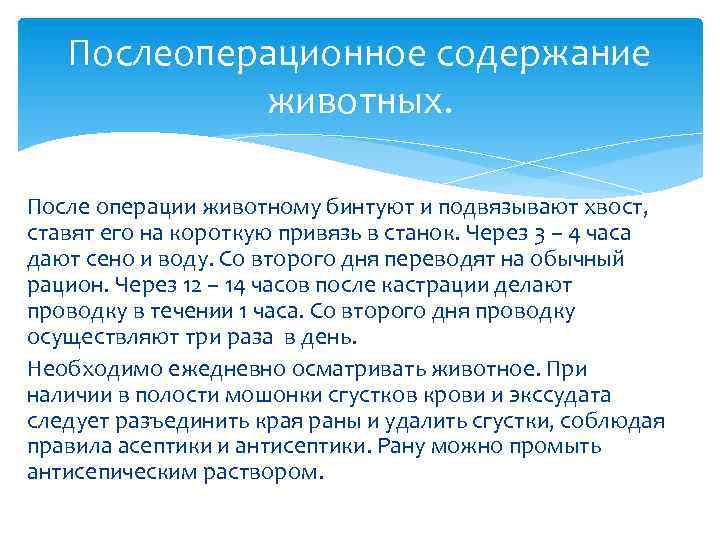 Послеоперационное содержание животных.

После операции животному бинтуют и подвязывают хвост, ставят его на короткую привязь в станок. Через 3 – 4 часа дают сено и воду. Со второго дня переводят на обычный рацион. Через 12 – 14 часов после кастрации делают проводку в течении 1 часа. Со второго дня проводку осуществляют три раза в день.

Необходимо ежедневно осматривать животное. При наличии в полости мошонки сгустков крови и экссудата следует разъединить края раны и удалить сгустки, соблюдая правила асептики и антисептики. Рану можно промыть антисепическим раствором.